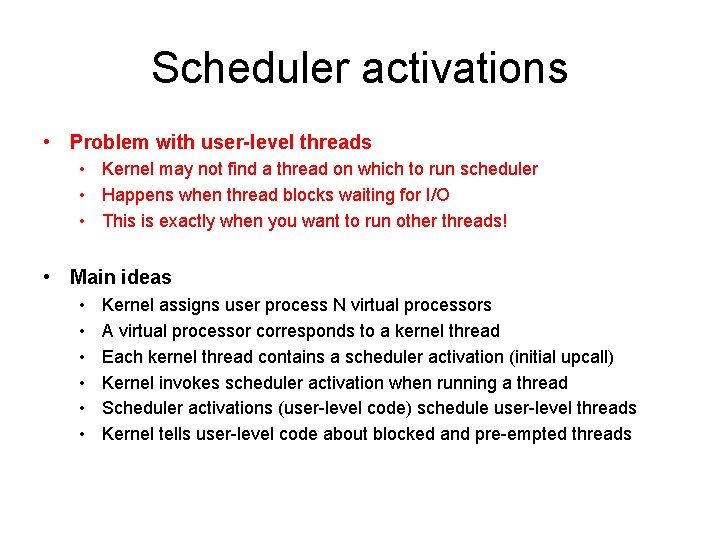 Scheduler activations

• Problem with user-level threads
  • Kernel may not find a thread on which to run scheduler
  • Happens when thread blocks waiting for I/O
  • This is exactly when you want to run other threads!

• Main ideas
  • Kernel assigns user process N virtual processors
  • A virtual processor corresponds to a kernel thread
  • Each kernel thread contains a scheduler activation (initial upcall)
  • Kernel invokes scheduler activation when running a thread
  • Scheduler activations (user-level code) schedule user-level threads
  • Kernel tells user-level code about blocked and pre-empted threads